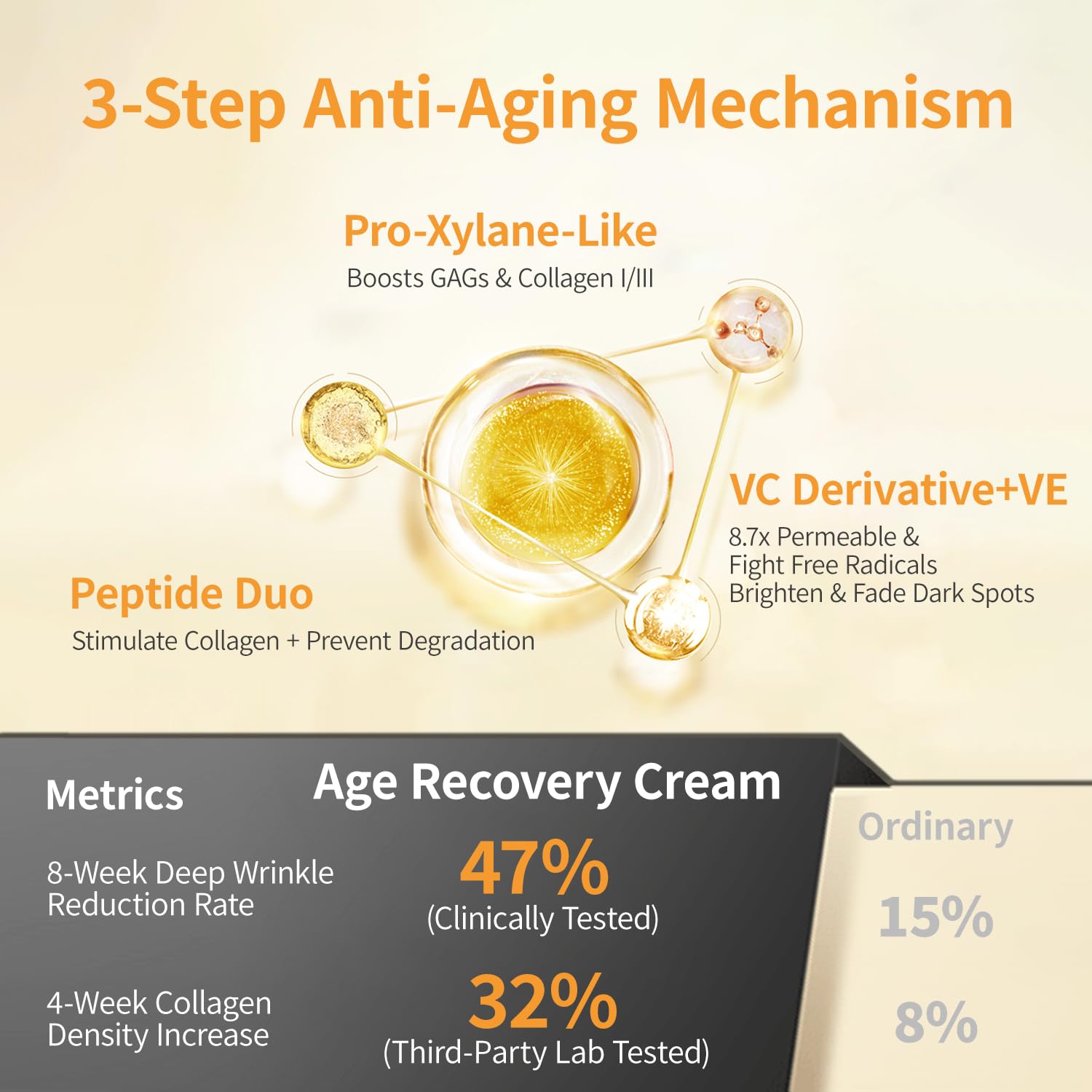 3-Step Anti-Aging Mechanism

Pro-Xylane-Like
Boosts GAGs & Collagen I/III

VC Derivative+VE
8.7x Permeable &
Fight Free Radicals
Brighten & Fade Dark Spots

Peptide Duo
Stimulate Collagen + Prevent Degradation

| Metrics | Age Recovery Cream | Ordinary |
|---|---|---|
| 8-Week Deep Wrinkle Reduction Rate | 47% (Clinically Tested) | 15% |
| 4-Week Collagen Density Increase | 32% (Third-Party Lab Tested) | 8% |